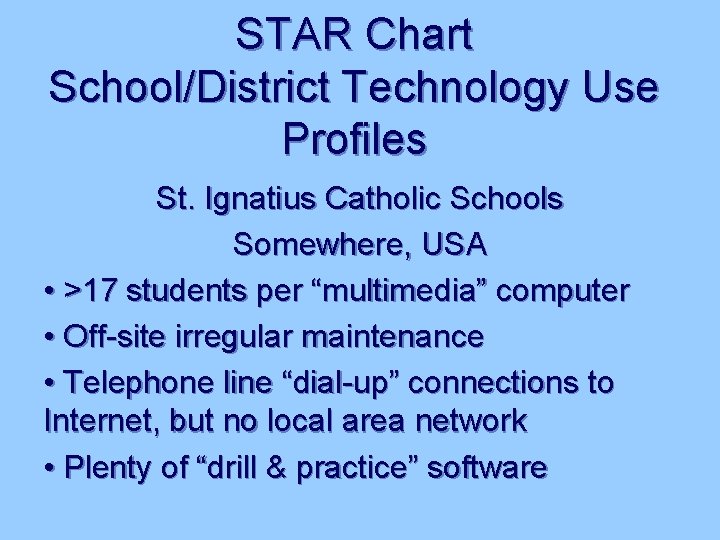 STAR Chart
School/District Technology Use Profiles

St. Ignatius Catholic Schools
Somewhere, USA

• >17 students per “multimedia” computer
• Off-site irregular maintenance
• Telephone line “dial-up” connections to Internet, but no local area network
• Plenty of “drill & practice” software